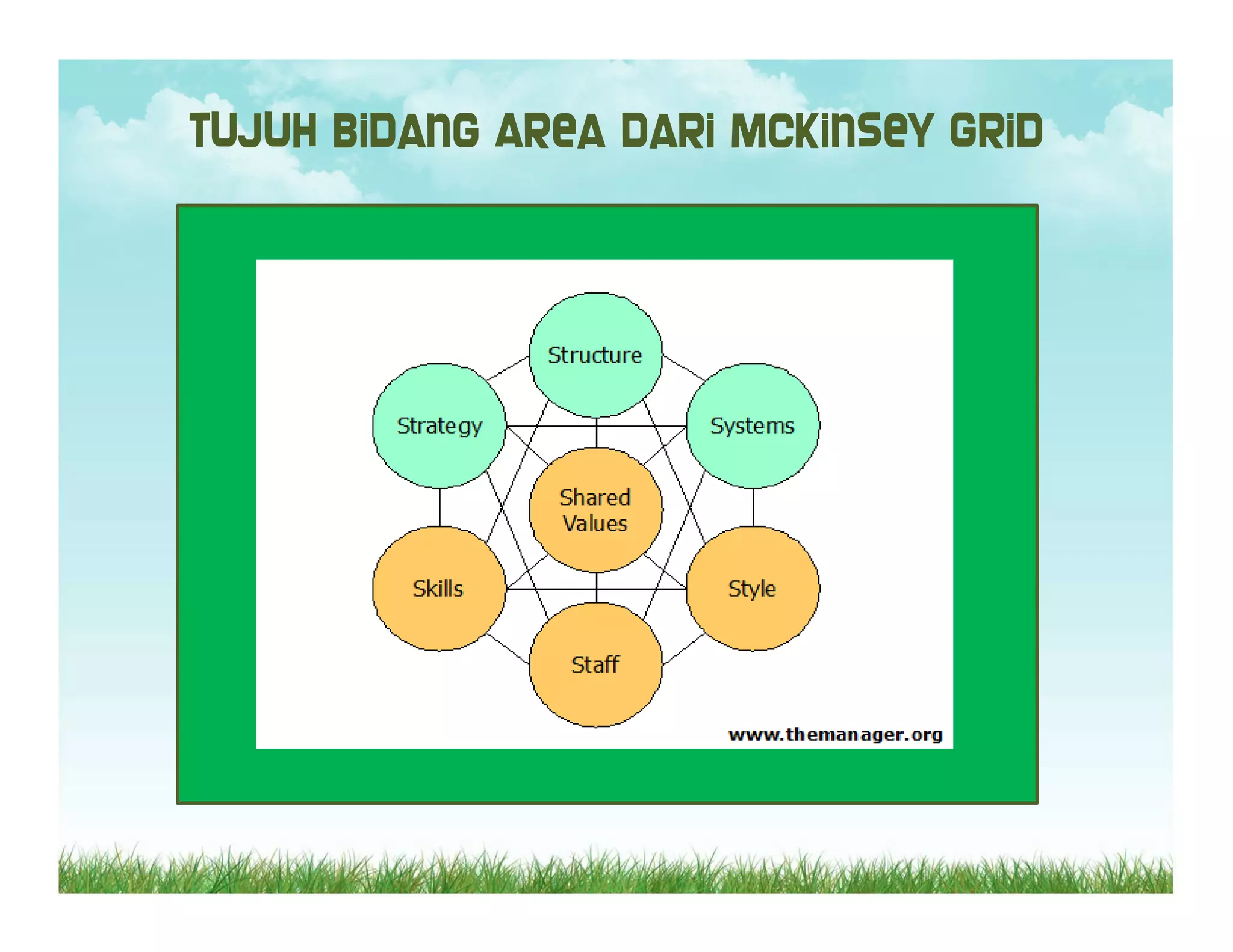 TUJUH BIDANG AREA DARI MCKINSEY GRID

Structure

Strategy

Systems

Shared Values

Skills

Style

Staff

www.themanager.org